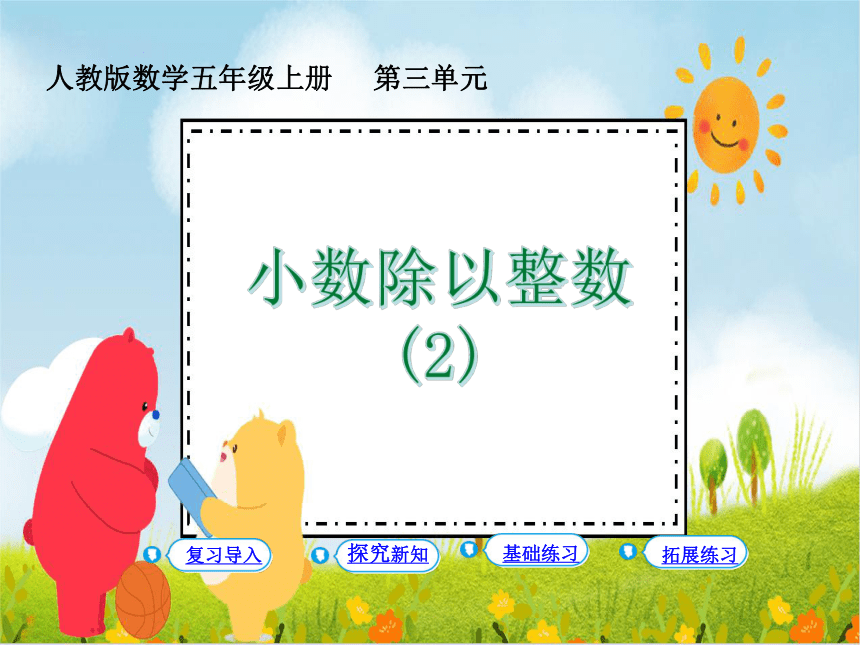 人教版数学五年级上册　第三单元

小数除以整数
(2)

复习导入　探究新知　基础练习　拓展练习